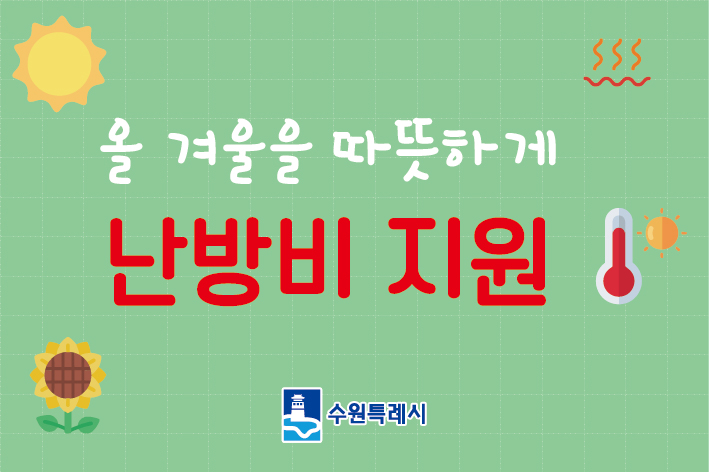 올 겨울을 따뜻하게

난방비 지원

수원특례시